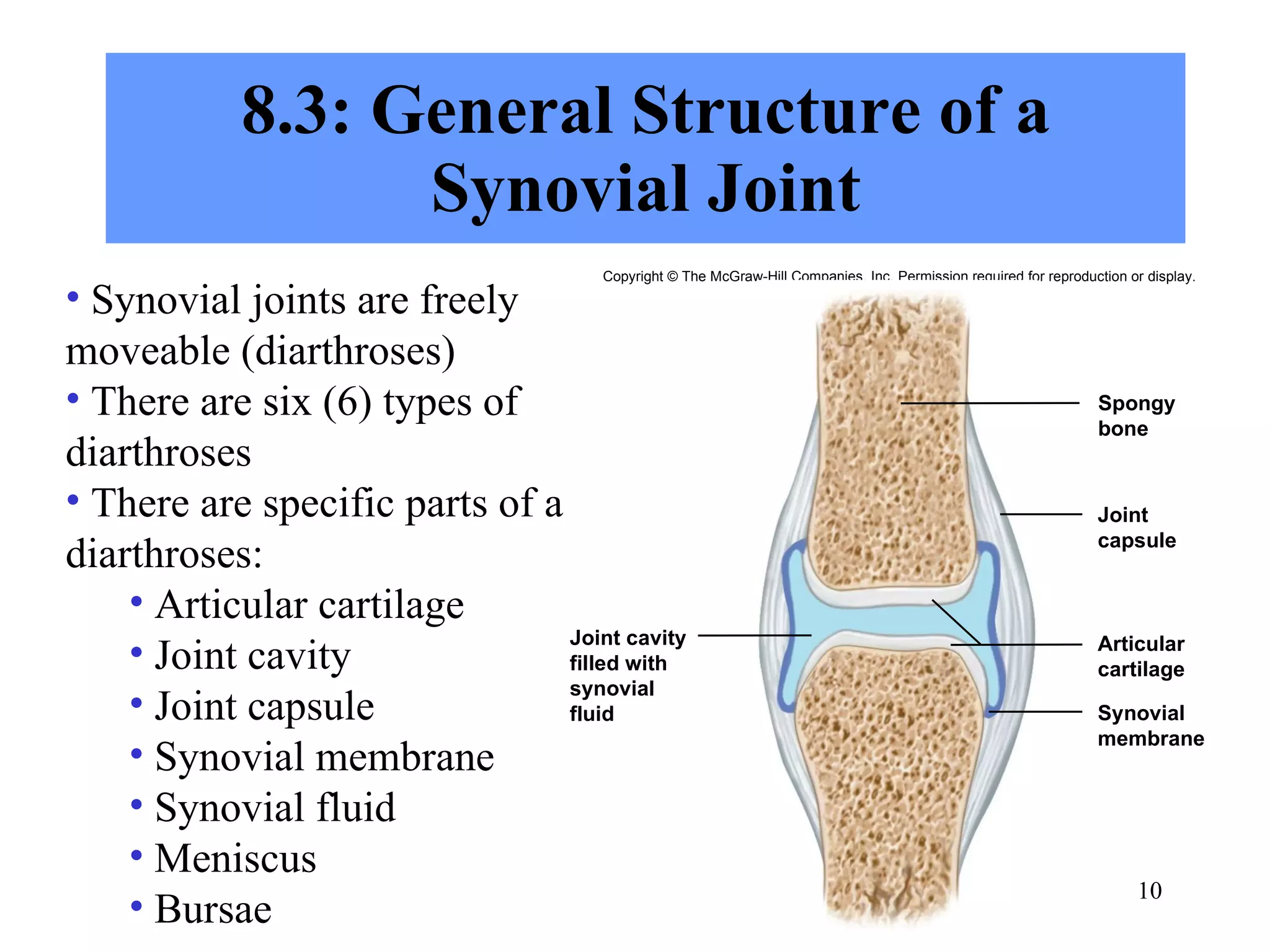 8.3: General Structure of a Synovial Joint

• Synovial joints are freely moveable (diarthroses)
• There are six (6) types of diarthroses
• There are specific parts of a diarthroses:
• Articular cartilage
• Joint cavity
• Joint capsule
• Synovial membrane
• Synovial fluid
• Meniscus
• Bursae

Copyright © The McGraw-Hill Companies, Inc. Permission required for reproduction or display.

Spongy bone

Joint capsule

Joint cavity filled with synovial fluid

Articular cartilage

Synovial membrane

10